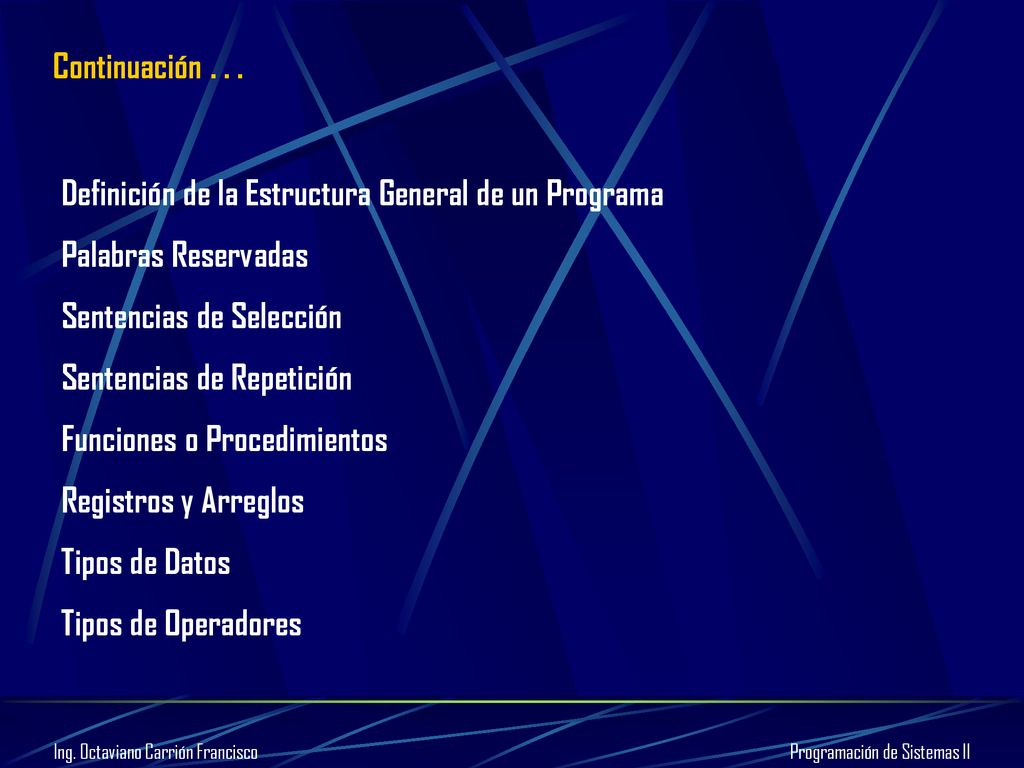 Continuación . . .

Definición de la Estructura General de un Programa

Palabras Reservadas

Sentencias de Selección

Sentencias de Repetición

Funciones o Procedimientos

Registros y Arreglos

Tipos de Datos

Tipos de Operadores

Ing. Octaviano Carrión Francisco

Programación de Sistemas II